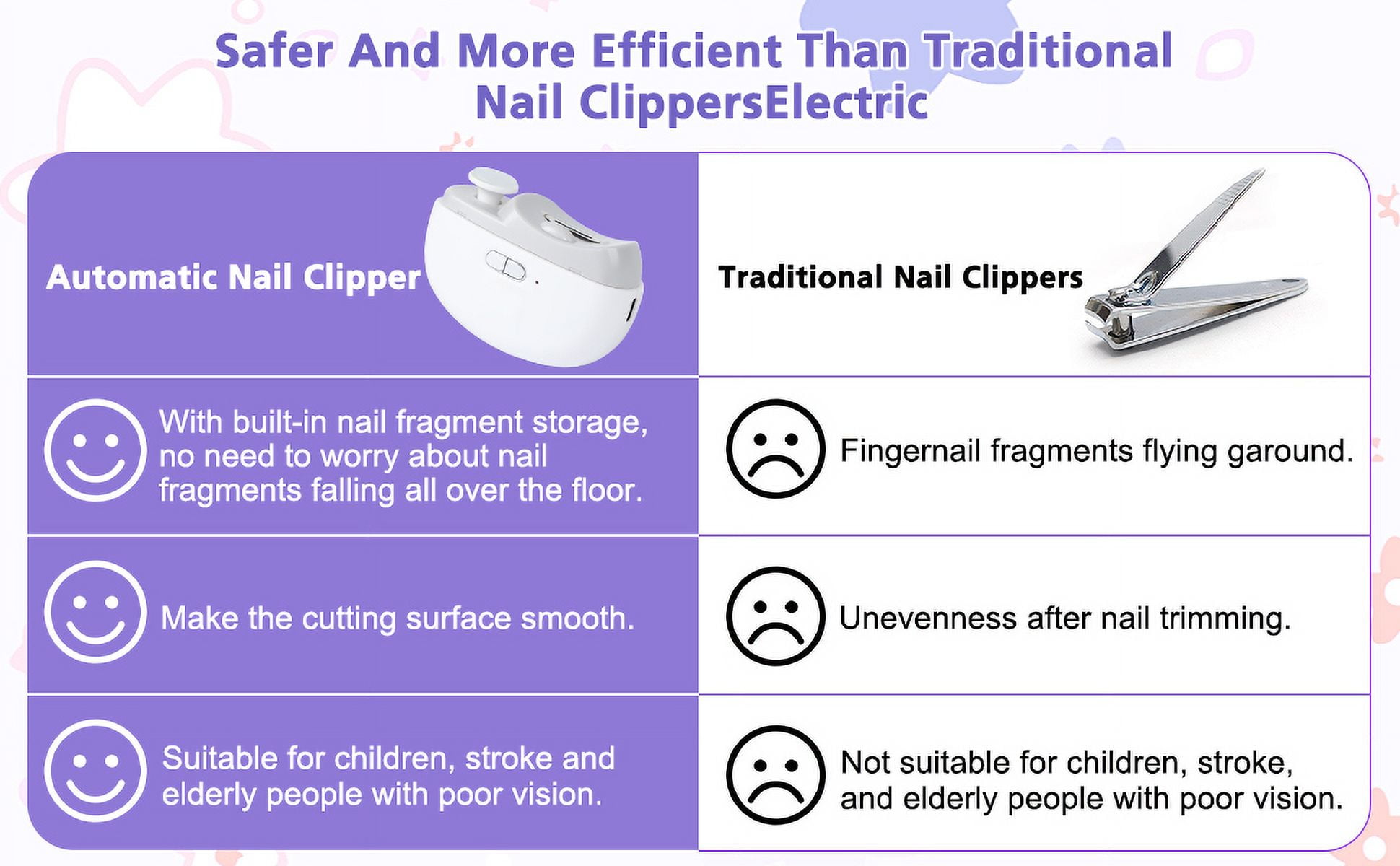 Safer And More Efficient Than Traditional Nail ClippersElectric

| Automatic Nail Clipper | Traditional Nail Clippers |
|---|---|
| With built-in nail fragment storage, no need to worry about nail fragments falling all over the floor. | Fingernail fragments flying garound. |
| Make the cutting surface smooth. | Unevenness after nail trimming. |
| Suitable for children, stroke and elderly people with poor vision. | Not suitable for children, stroke, and elderly people with poor vision. |